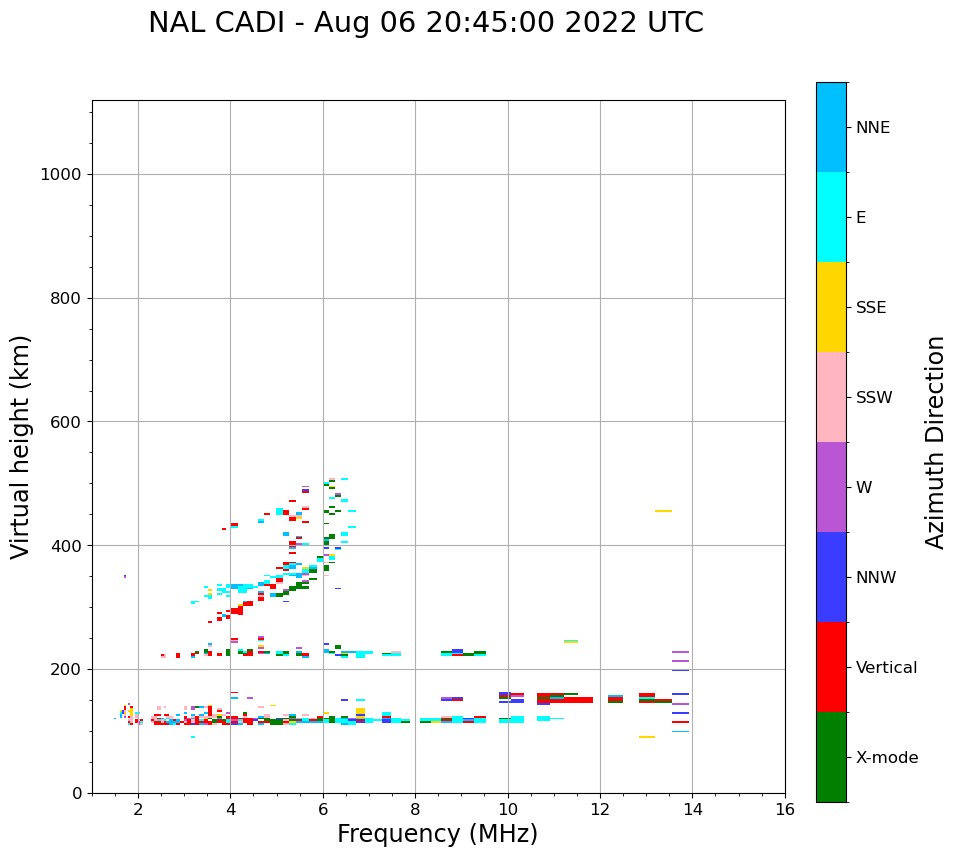 NAL CADI - Aug 06 20:45:00 2022 UTC

Virtual height (km)

1000
800
600
400
200
0

2
4
6
8
10
12
14
16

Frequency (MHz)

NNE
E
SSE
SSW
W
NNW
Vertical
X-mode

Azimuth Direction